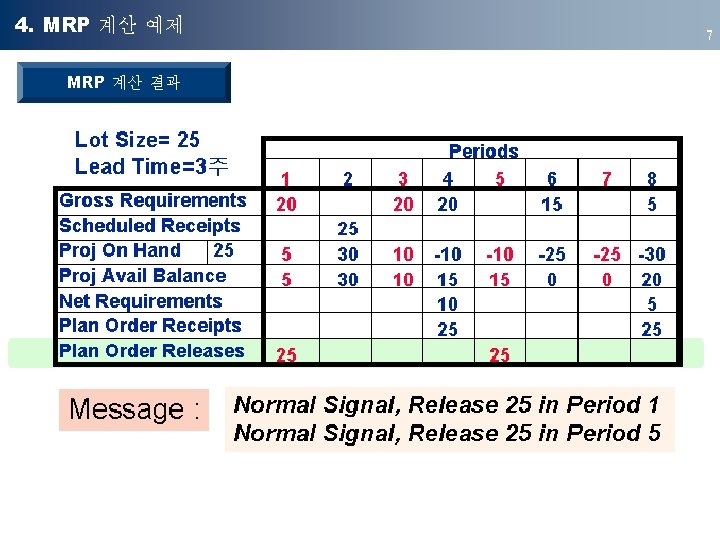 4. MRP 계산 예제

7

MRP 계산 결과

Lot Size= 25
Lead Time=3주

| | | Periods | | | | | | | |
|---|---|---|---|---|---|---|---|---|---|
| | | 1 | 2 | 3 | 4 | 5 | 6 | 7 | 8 |
| Gross Requirements | | 20 | | 20 | 20 | | 15 | | 5 |
| Scheduled Receipts | | | 25 | | | | | | |
| Proj On Hand | 25 | 5 | 30 | 10 | -10 | -10 | -25 | -25 | -30 |
| Proj Avail Balance | | 5 | 30 | 10 | 15 | 15 | 0 | 0 | 20 |
| Net Requirements | | | | | 10 | | | | 5 |
| Plan Order Receipts | | | | | 25 | | | | 25 |
| Plan Order Releases | | 25 | | | | 25 | | | |

Message :

Normal Signal, Release 25 in Period 1
Normal Signal, Release 25 in Period 5